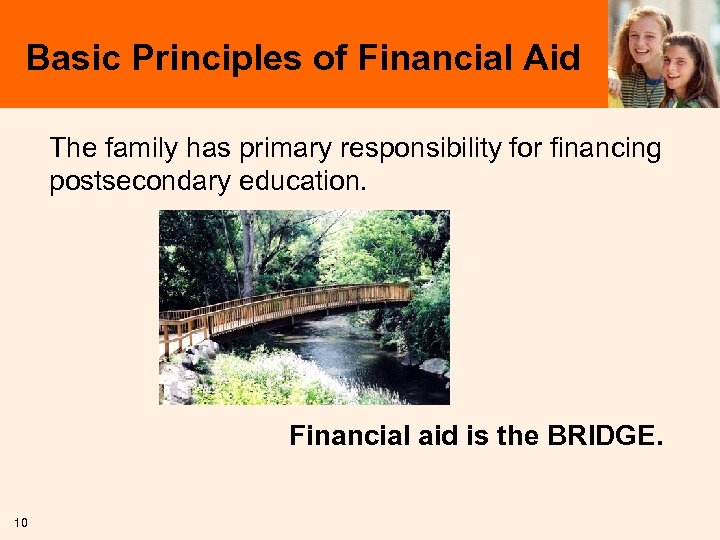 Basic Principles of Financial Aid

The family has primary responsibility for financing postsecondary education.

Financial aid is the BRIDGE.

10